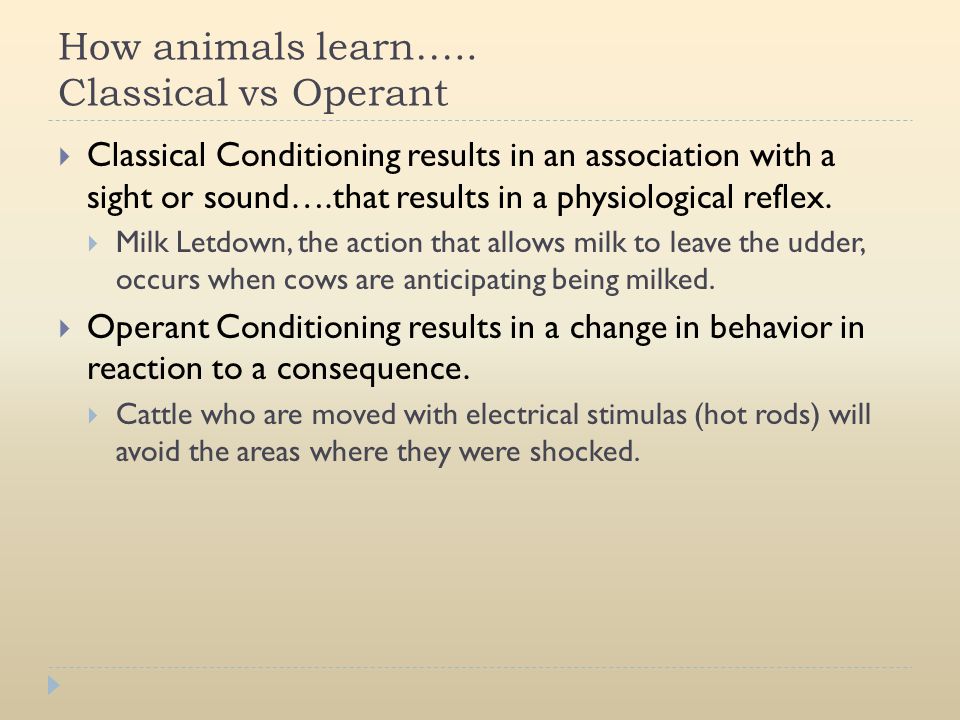 How animals learn…..
Classical vs Operant

Classical Conditioning results in an association with a sight or sound….that results in a physiological reflex.

Milk Letdown, the action that allows milk to leave the udder, occurs when cows are anticipating being milked.

Operant Conditioning results in a change in behavior in reaction to a consequence.

Cattle who are moved with electrical stimulas (hot rods) will avoid the areas where they were shocked.